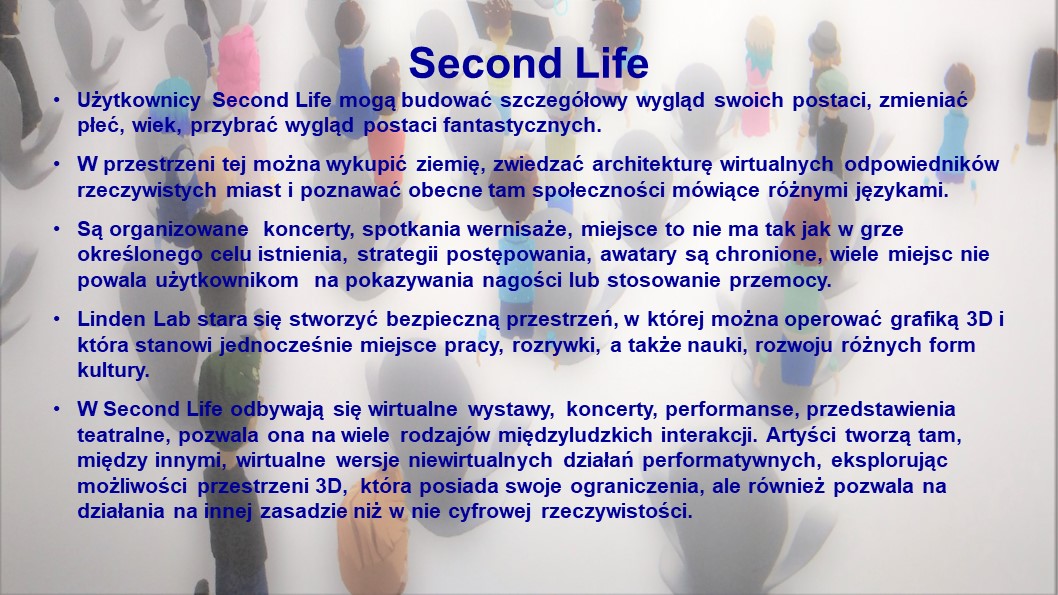 Second Life

• Użytkownicy Second Life mogą budować szczegółowy wygląd swoich postaci, zmieniać płeć, wiek, przybrać wygląd postaci fantastycznych.

• W przestrzeni tej można wykupić ziemię, zwiedzać architekturę wirtualnych odpowiedników rzeczywistych miast i poznawać obecne tam społeczności mówiące różnymi językami.

• Są organizowane koncerty, spotkania wernisaże, miejsce to nie ma tak jak w grze określonego celu istnienia, strategii postępowania, awatary są chronione, wiele miejsc nie powala użytkownikom na pokazywania nagości lub stosowanie przemocy.

• Linden Lab stara się stworzyć bezpieczną przestrzeń, w której można operować grafiką 3D i która stanowi jednocześnie miejsce pracy, rozrywki, a także nauki, rozwoju różnych form kultury.

• W Second Life odbywają się wirtualne wystawy, koncerty, performanse, przedstawienia teatralne, pozwala ona na wiele rodzajów międzyludzkich interakcji. Artyści tworzą tam, między innymi, wirtualne wersje niewirtualnych działań performatywnych, eksplorując możliwości przestrzeni 3D, która posiada swoje ograniczenia, ale również pozwala na działania na innej zasadzie niż w nie cyfrowej rzeczywistości.